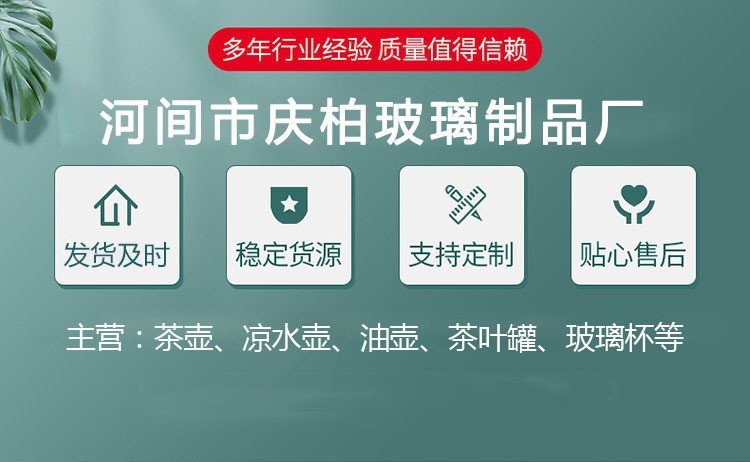 多年行业经验 质量值得信赖

河间市庆柏玻璃制品厂

发货及时

稳定货源

支持定制

贴心售后

主营：茶壶、凉水壶、油壶、茶叶罐、玻璃杯等